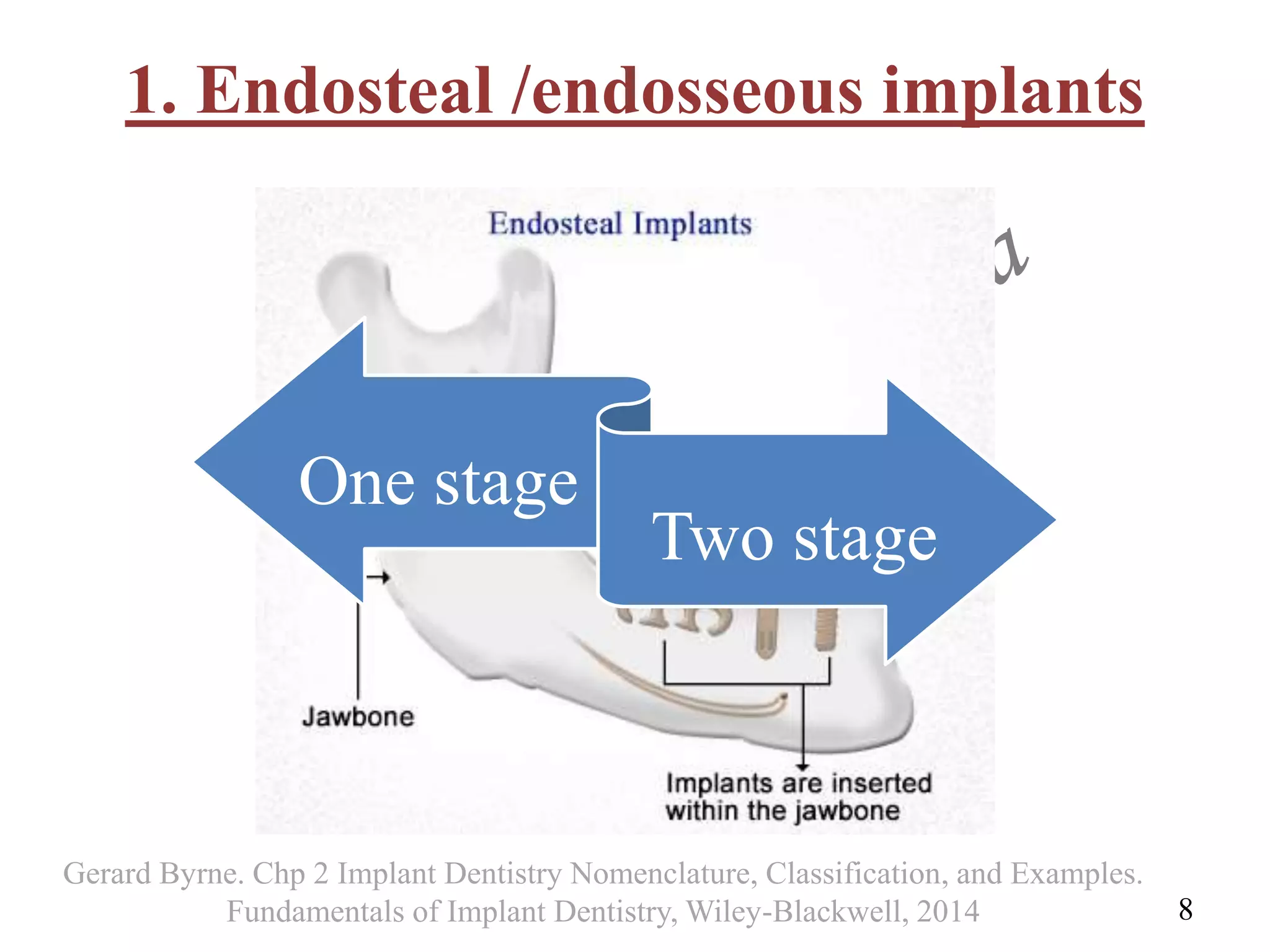 1. Endosteal /endosseous implants

Endosteal Implants

One stage

Two stage

Jawbone

Implants are inserted within the jawbone

Gerard Byrne. Chp 2 Implant Dentistry Nomenclature, Classification, and Examples. Fundamentals of Implant Dentistry, Wiley-Blackwell, 2014

8